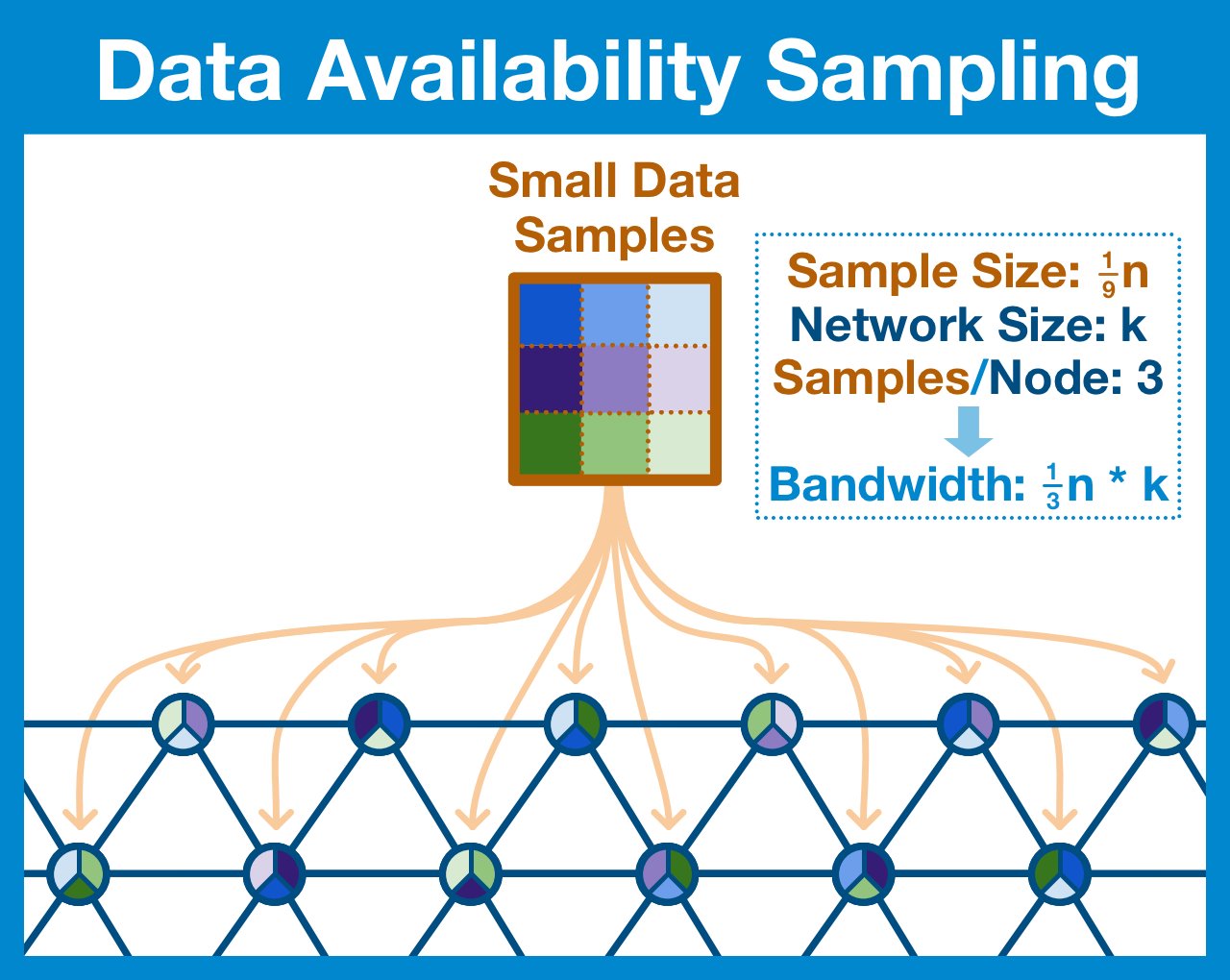 Data Availability Sampling

Small Data Samples

Sample Size: $\frac{1}{9}$n
Network Size: k
Samples/Node: 3
Bandwidth: $\frac{1}{3}$n * k